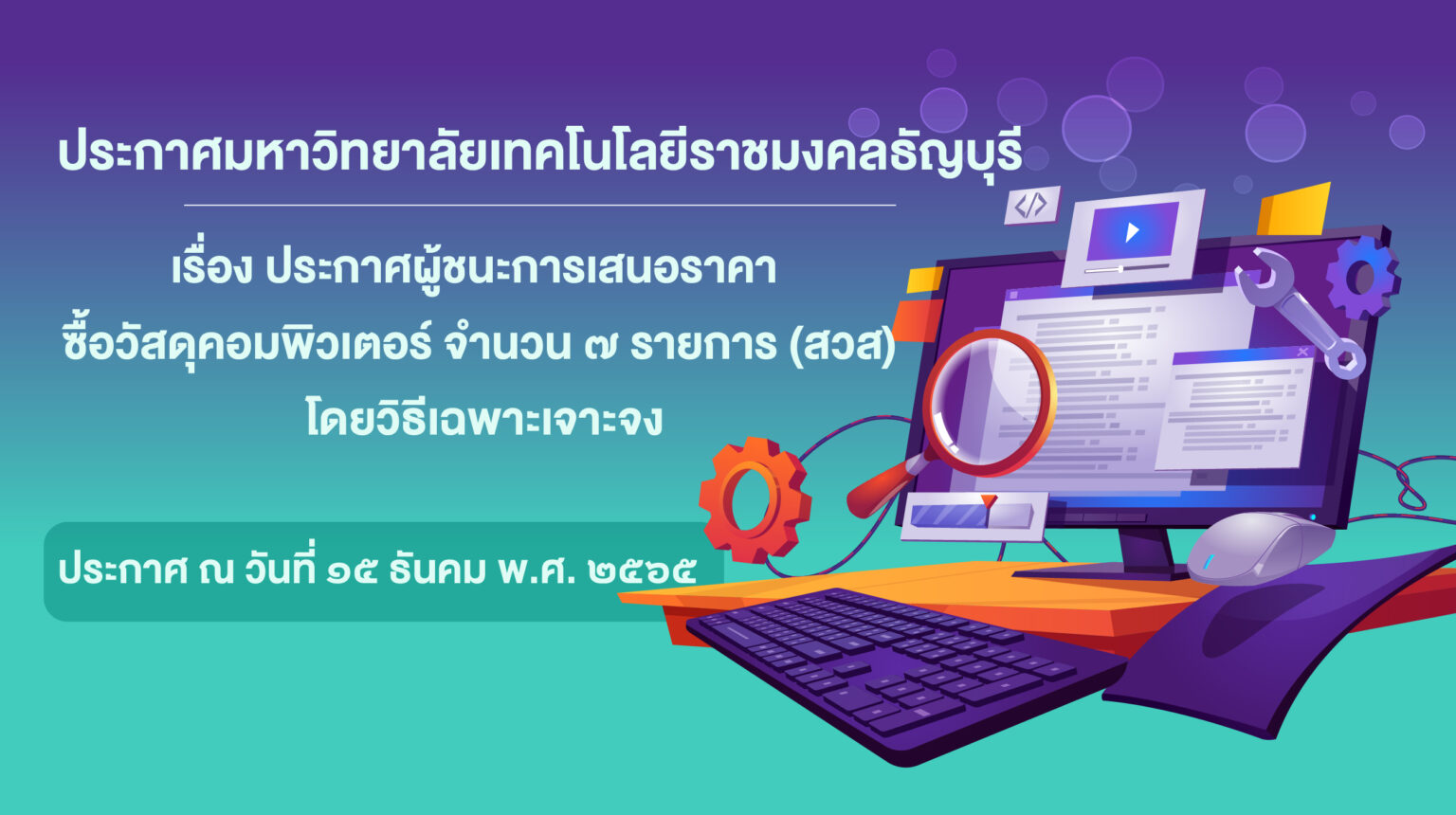 ประกาศมหาวิทยาลัยเทคโนโลยีราชมงคลธัญบุรี

เรื่อง ประกาศผู้ชนะการเสนอราคา ซื้อวัสดุคอมพิวเตอร์ จำนวน ๗ รายการ (สวส) โดยวิธีเฉพาะเจาะจง

ประกาศ ณ วันที่ ๑๕ ธันคม พ.ศ. ๒๕๖๕

</>